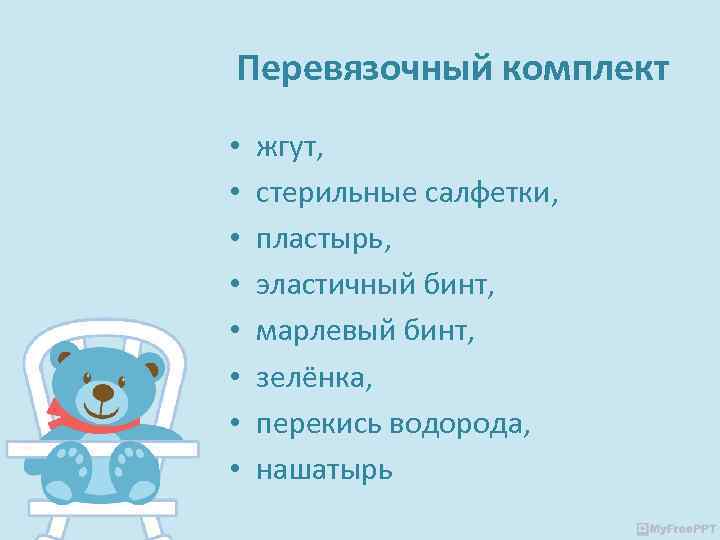 Перевязочный комплект

• жгут,
• стерильные салфетки,
• пластырь,
• эластичный бинт,
• марлевый бинт,
• зелёнка,
• перекись водорода,
• нашатырь

MyFreePPT